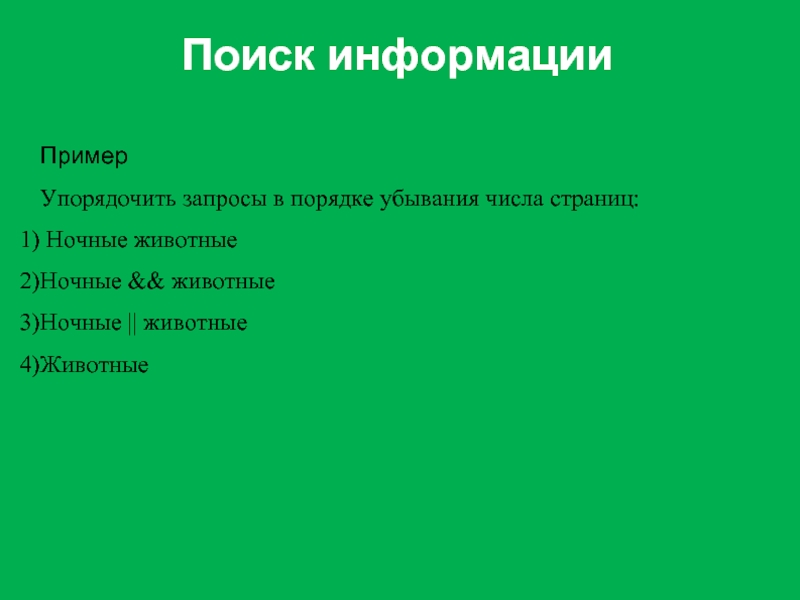 Поиск информации

Пример

Упорядочить запросы в порядке убывания числа страниц:

1) Ночные животные

2)Ночные && животные

3)Ночные || животные

4)Животные